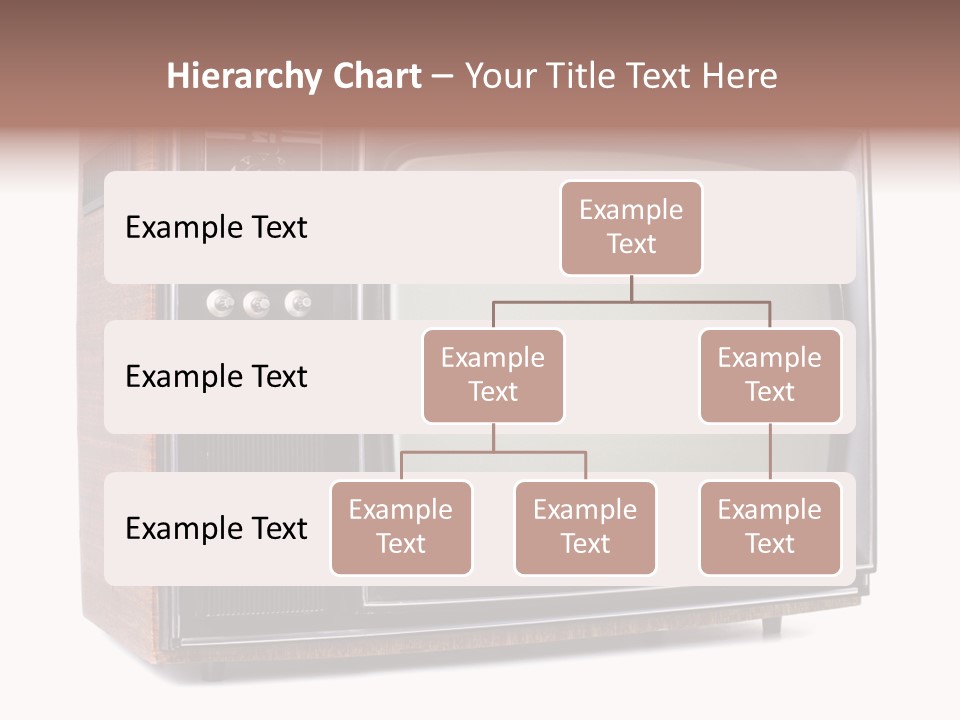 Hierarchy Chart – Your Title Text Here

Example Text

Example Text

Example Text

Example Text

Example Text

Example Text

Example Text

Example Text

Example Text